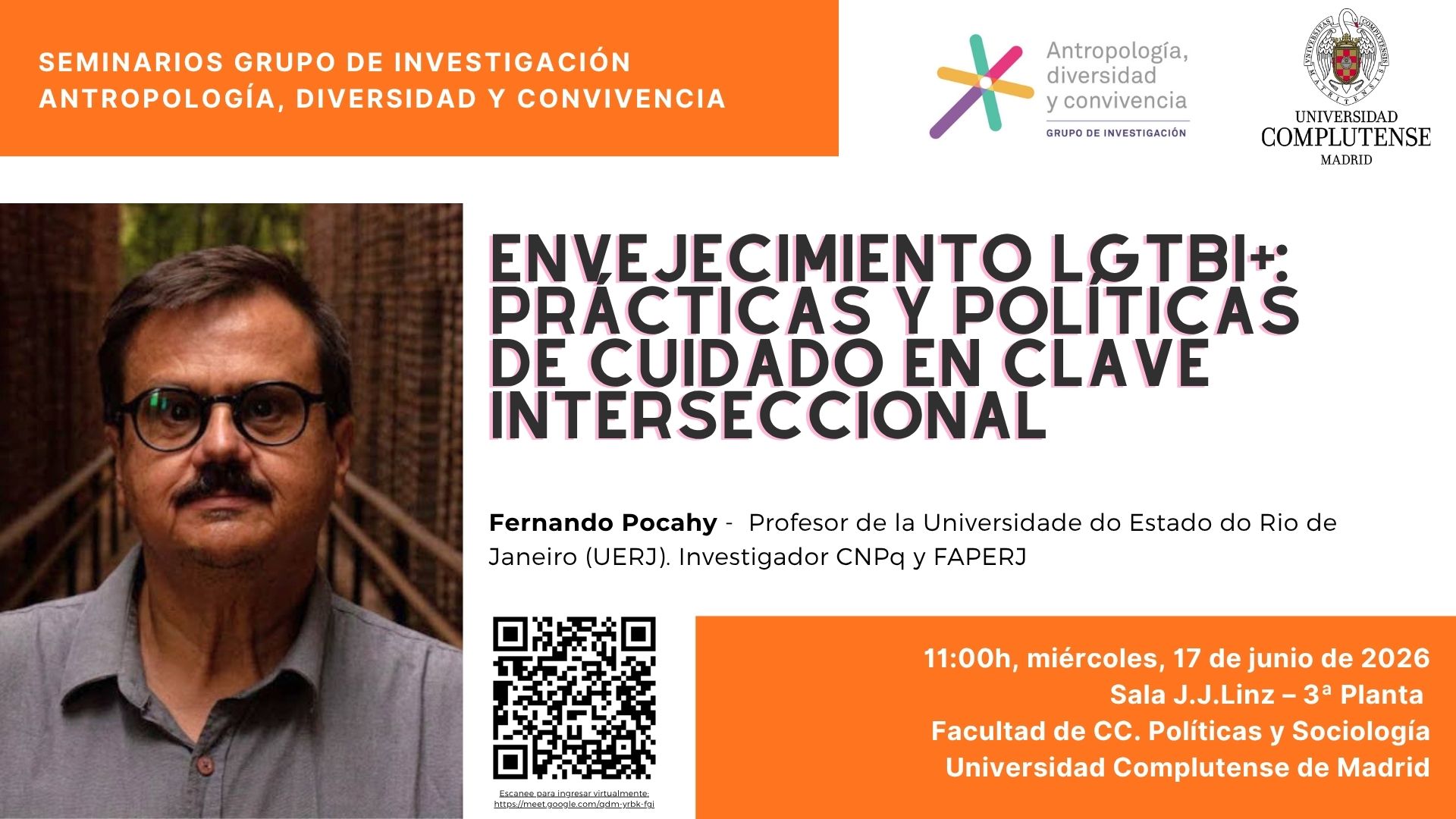 SEMINARIOS GRUPO DE INVESTIGACIÓN ANTROPOLOGÍA, DIVERSIDAD Y CONVIVENCIA

Antropología, diversidad y convivencia
GRUPO DE INVESTIGACIÓN

UNIVERSIDAD COMPLUTENSE MADRID

ENVEJECIMIENTO LGTBI+: PRÁCTICAS Y POLÍTICAS DE CUIDADO EN CLAVE INTERSECCIONAL

Fernando Pocahy - Profesor de la Universidade do Estado do Rio de Janeiro (UERJ). Investigador CNPq y FAPERJ

Escanee para ingresar virtualmente: https://meet.google.com/qdm-yrbk-fgi

11:00h, miércoles, 17 de junio de 2026
Sala J.J.Linz – 3ª Planta
Facultad de CC. Políticas y Sociología
Universidad Complutense de Madrid